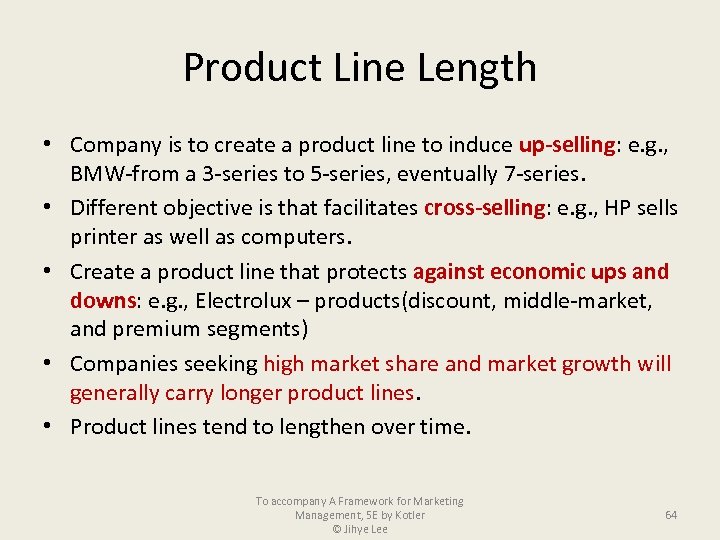 Product Line Length

• Company is to create a product line to induce up-selling: e.g., BMW-from a 3-series to 5-series, eventually 7-series.

• Different objective is that facilitates cross-selling: e.g., HP sells printer as well as computers.

• Create a product line that protects against economic ups and downs: e.g., Electrolux – products(discount, middle-market, and premium segments)

• Companies seeking high market share and market growth will generally carry longer product lines.

• Product lines tend to lengthen over time.

To accompany A Framework for Marketing Management, 5E by Kotler
© Jihye Lee

64